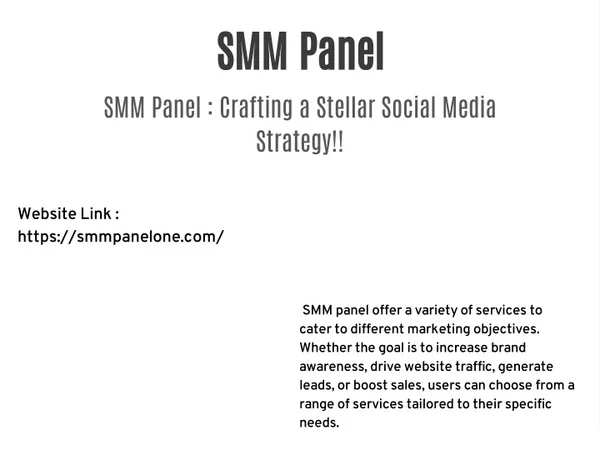 SMM Panel

SMM Panel : Crafting a Stellar Social Media Strategy!!

Website Link : https://smmpanelone.com/

SMM panel offer a variety of services to cater to different marketing objectives. Whether the goal is to increase brand awareness, drive website traffic, generate leads, or boost sales, users can choose from a range of services tailored to their specific needs.